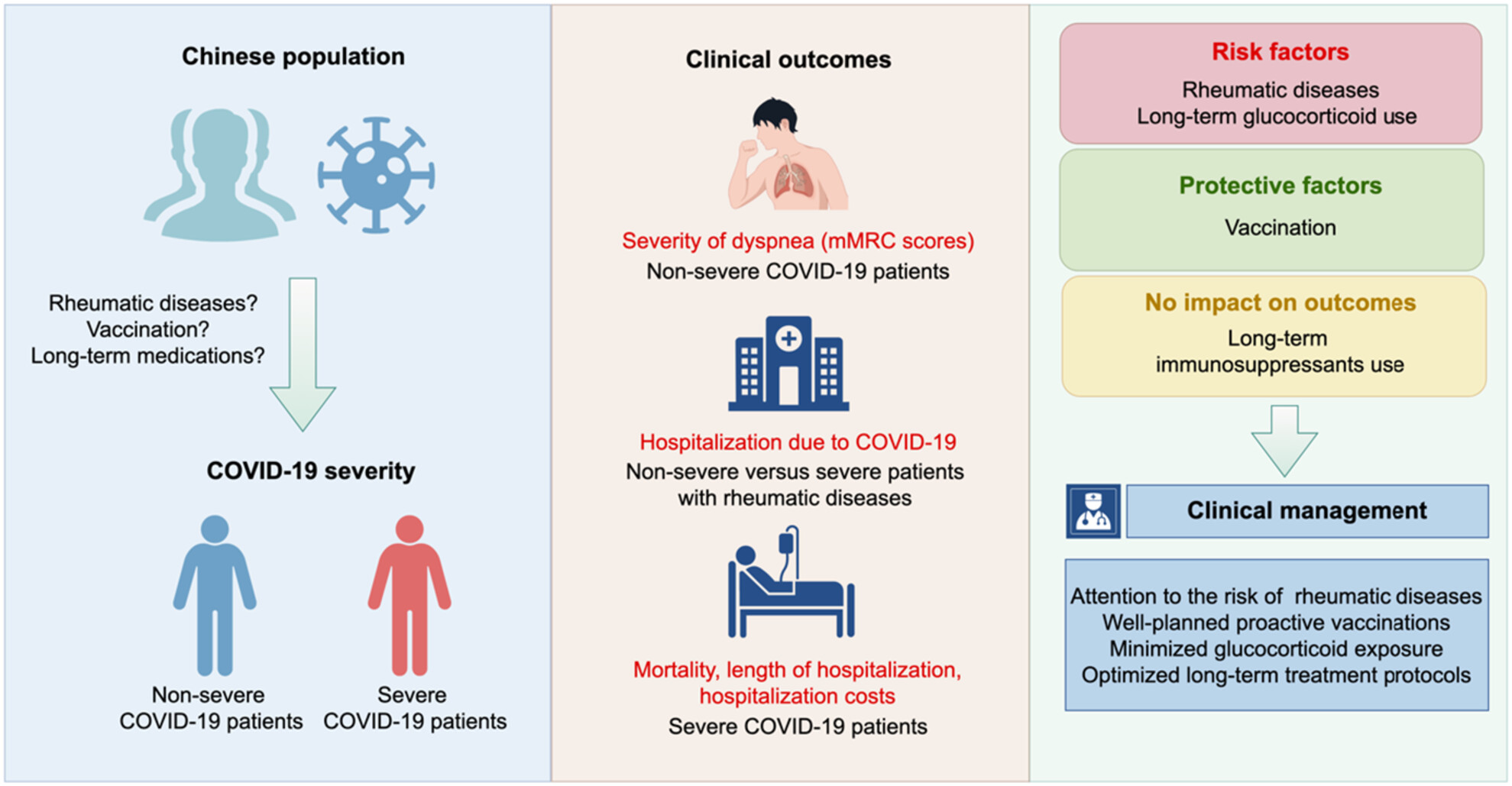 Chinese population

Rheumatic diseases?
Vaccination?
Long-term medications?

COVID-19 severity

Non-severe COVID-19 patients

Severe COVID-19 patients

Clinical outcomes

Severity of dyspnea (mMRC scores)
Non-severe COVID-19 patients

Hospitalization due to COVID-19
Non-severe versus severe patients with rheumatic diseases

Mortality, length of hospitalization, hospitalization costs
Severe COVID-19 patients

Risk factors
Rheumatic diseases
Long-term glucocorticoid use

Protective factors
Vaccination

No impact on outcomes
Long-term immunosuppressants use

Clinical management

Attention to the risk of rheumatic diseases
Well-planned proactive vaccinations
Minimized glucocorticoid exposure
Optimized long-term treatment protocols